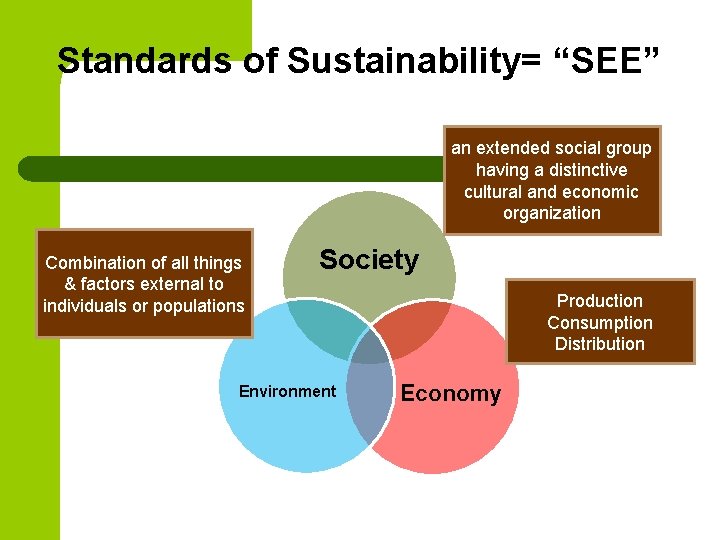 Standards of Sustainability= “SEE”

an extended social group having a distinctive cultural and economic organization

Combination of all things & factors external to individuals or populations

Society

Production
Consumption
Distribution

Environment

Economy